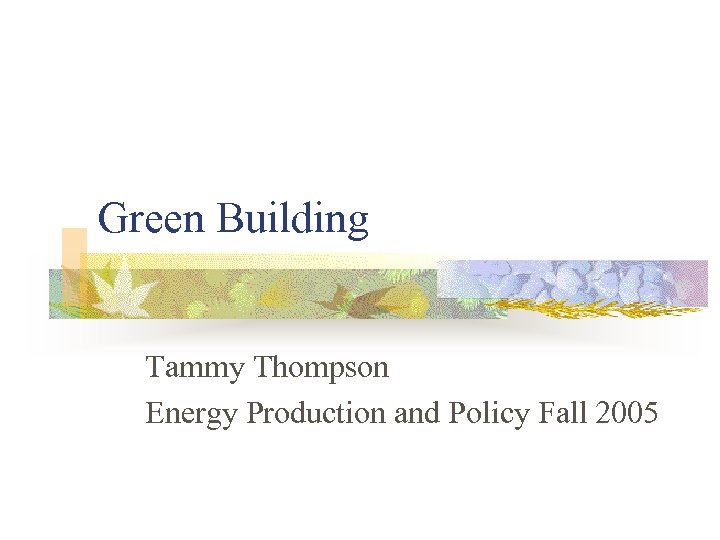 Green Building

Tammy Thompson
Energy Production and Policy Fall 2005